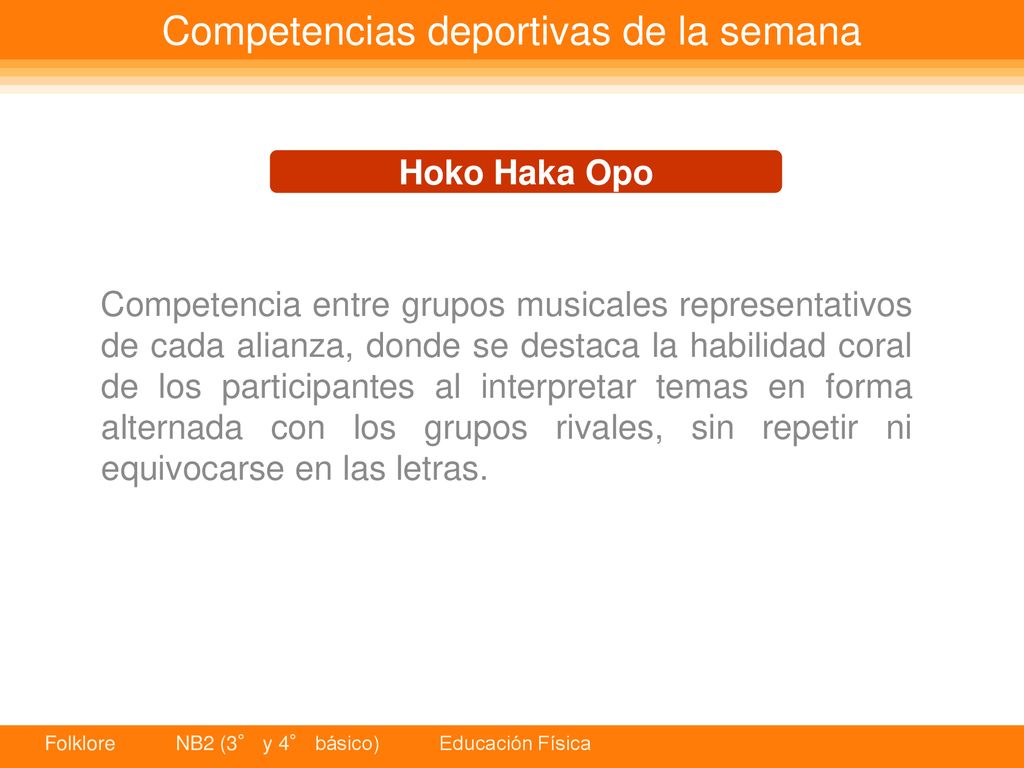 Competencias deportivas de la semana

Hoko Haka Opo

Competencia entre grupos musicales representativos de cada alianza, donde se destaca la habilidad coral de los participantes al interpretar temas en forma alternada con los grupos rivales, sin repetir ni equivocarse en las letras.

Folklore NB2 (3° y 4° básico) Educación Física